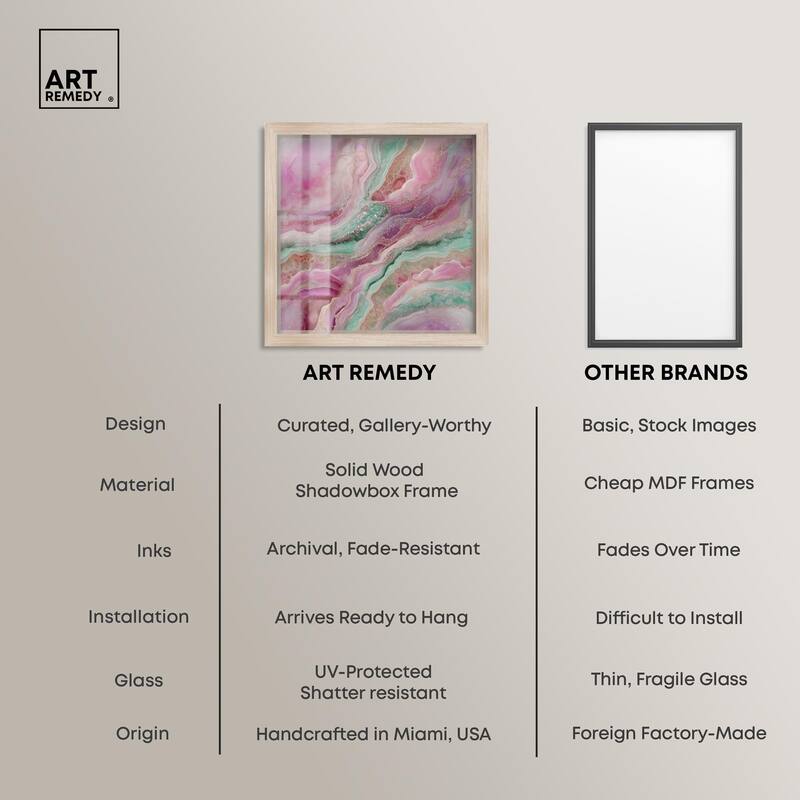 ART REMEDY ®

| | ART REMEDY | OTHER BRANDS |
|---|---|---|
| Design | Curated, Gallery-Worthy | Basic, Stock Images |
| Material | Solid Wood Shadowbox Frame | Cheap MDF Frames |
| Inks | Archival, Fade-Resistant | Fades Over Time |
| Installation | Arrives Ready to Hang | Difficult to Install |
| Glass | UV-Protected Shatter resistant | Thin, Fragile Glass |
| Origin | Handcrafted in Miami, USA | Foreign Factory-Made |